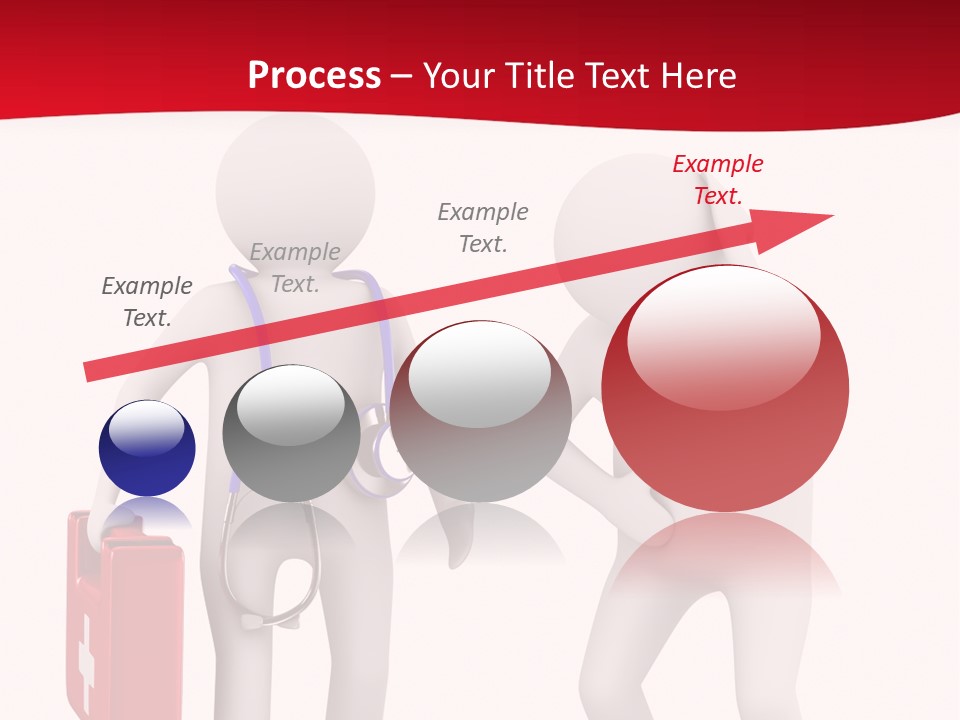 Process – Your Title Text Here

Example Text.

Example Text.

Example Text.

Example Text.